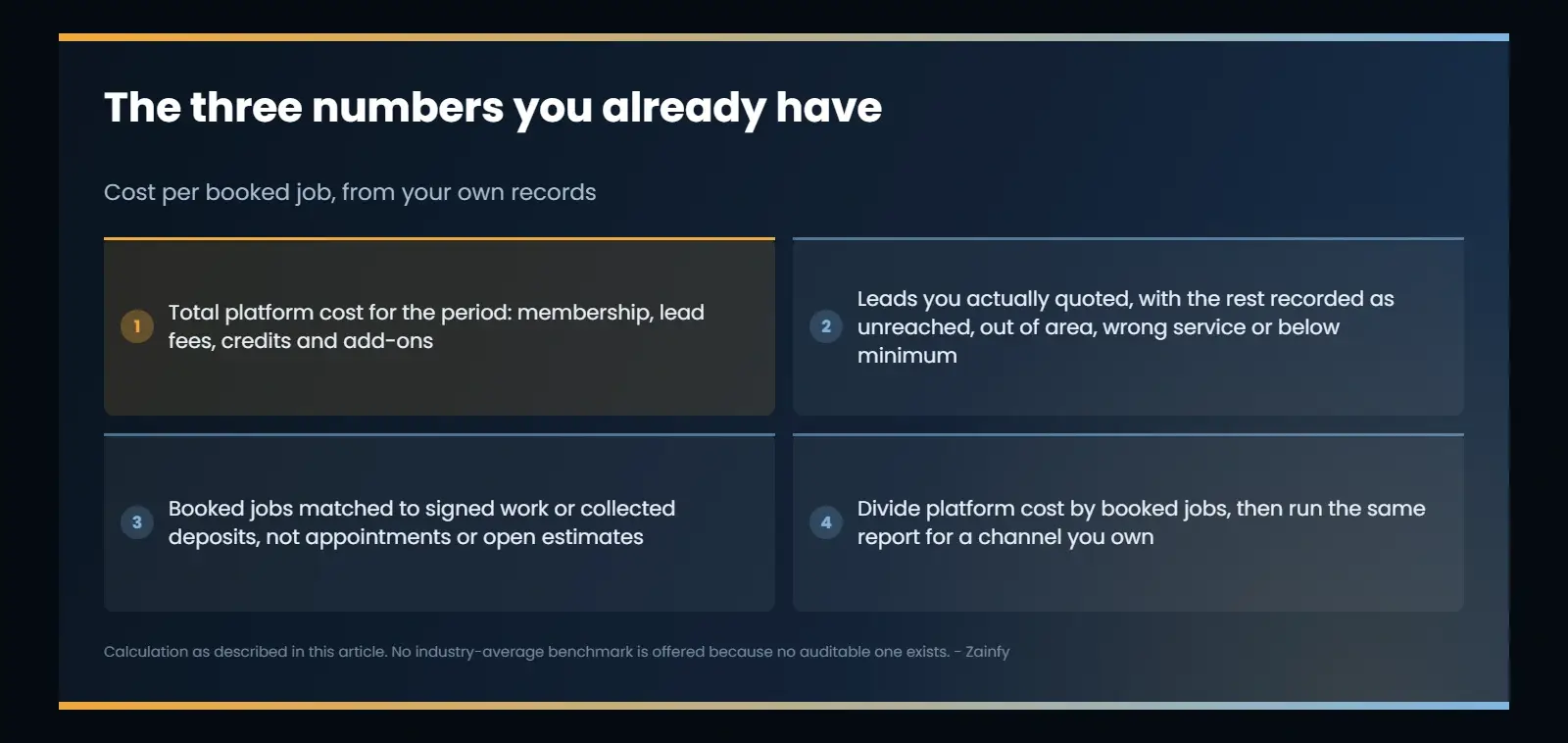 The three numbers you already have

Cost per booked job, from your own records

1 Total platform cost for the period: membership, lead fees, credits and add-ons

2 Leads you actually quoted, with the rest recorded as unreached, out of area, wrong service or below minimum

3 Booked jobs matched to signed work or collected deposits, not appointments or open estimates

4 Divide platform cost by booked jobs, then run the same report for a channel you own

Calculation as described in this article. No industry-average benchmark is offered because no auditable one exists. - Zainfy